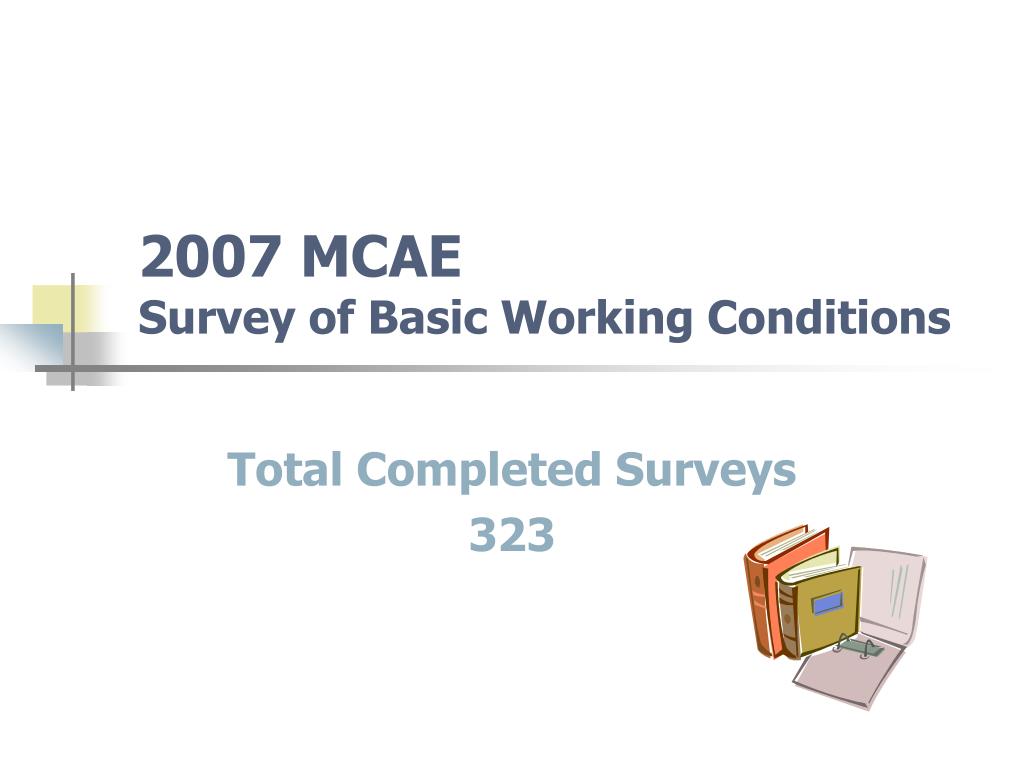 2007 MCAE
Survey of Basic Working Conditions

Total Completed Surveys
323